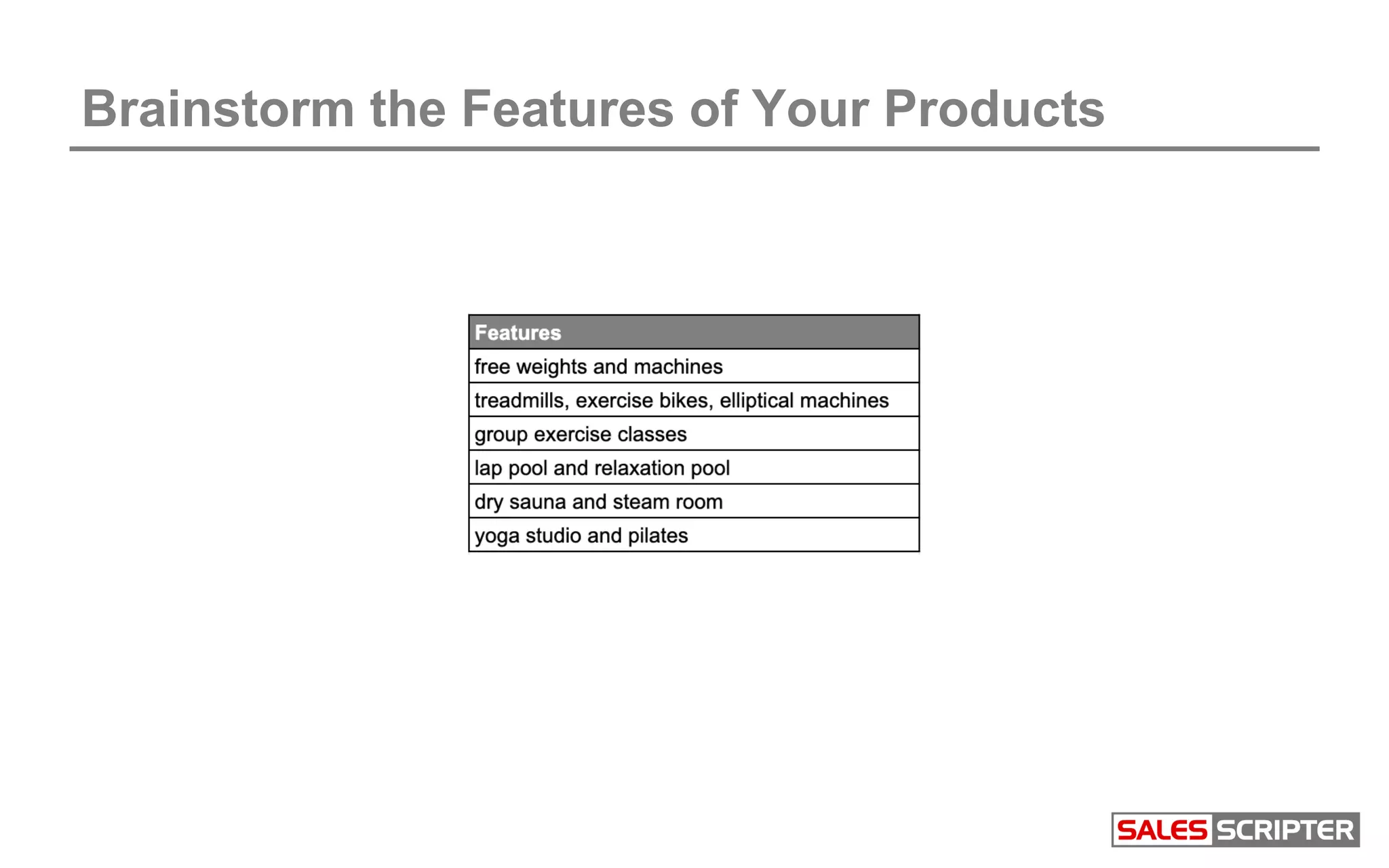 Brainstorm the Features of Your Products

| Features |
|---|
| free weights and machines |
| treadmills, exercise bikes, elliptical machines |
| group exercise classes |
| lap pool and relaxation pool |
| dry sauna and steam room |
| yoga studio and pilates |

SALES SCRIPTER